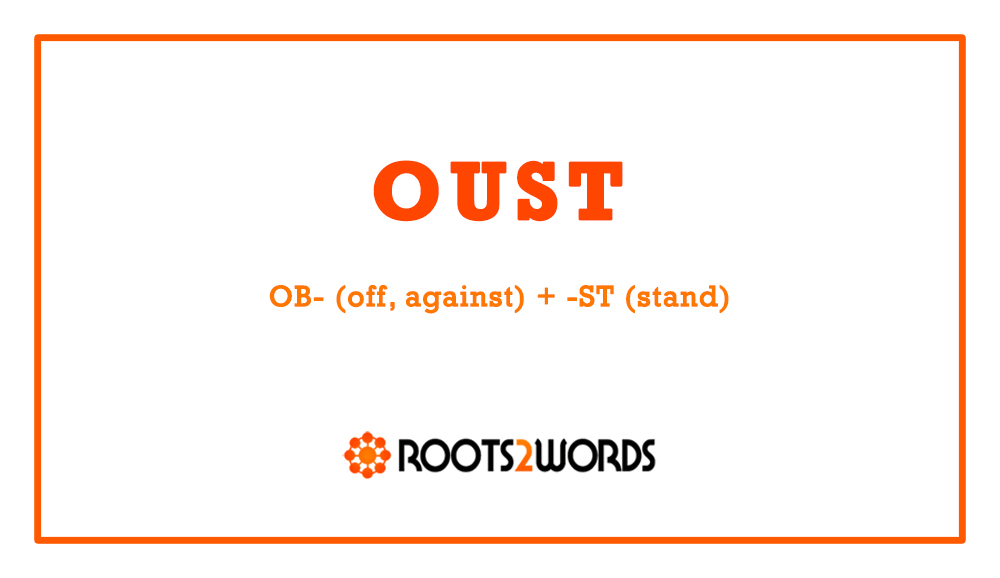 OUST

OB- (off, against) + -ST (stand)

ROOTS2WORDS